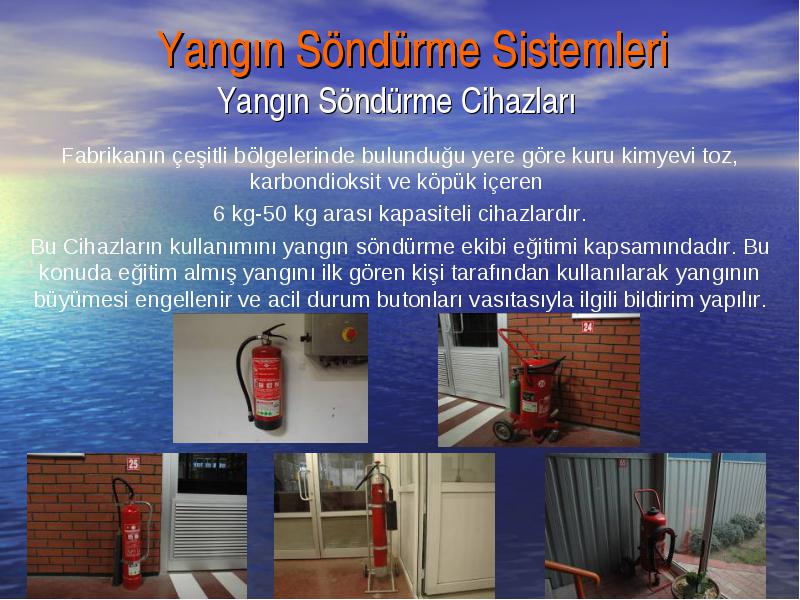 Yangın Söndürme Sistemleri
Yangın Söndürme Cihazları

Fabrikanın çeşitli bölgelerinde bulunduğu yere göre kuru kimyevi toz, karbondioksit ve köpük içeren
6 kg-50 kg arası kapasiteli cihazlardır.

Bu Cihazların kullanımını yangın söndürme ekibi eğitimi kapsamındadır. Bu konuda eğitim almış yangını ilk gören kişi tarafından kullanılarak yangının büyümesi engellenir ve acil durum butonları vasıtasıyla ilgili bildirim yapılır.

24

25